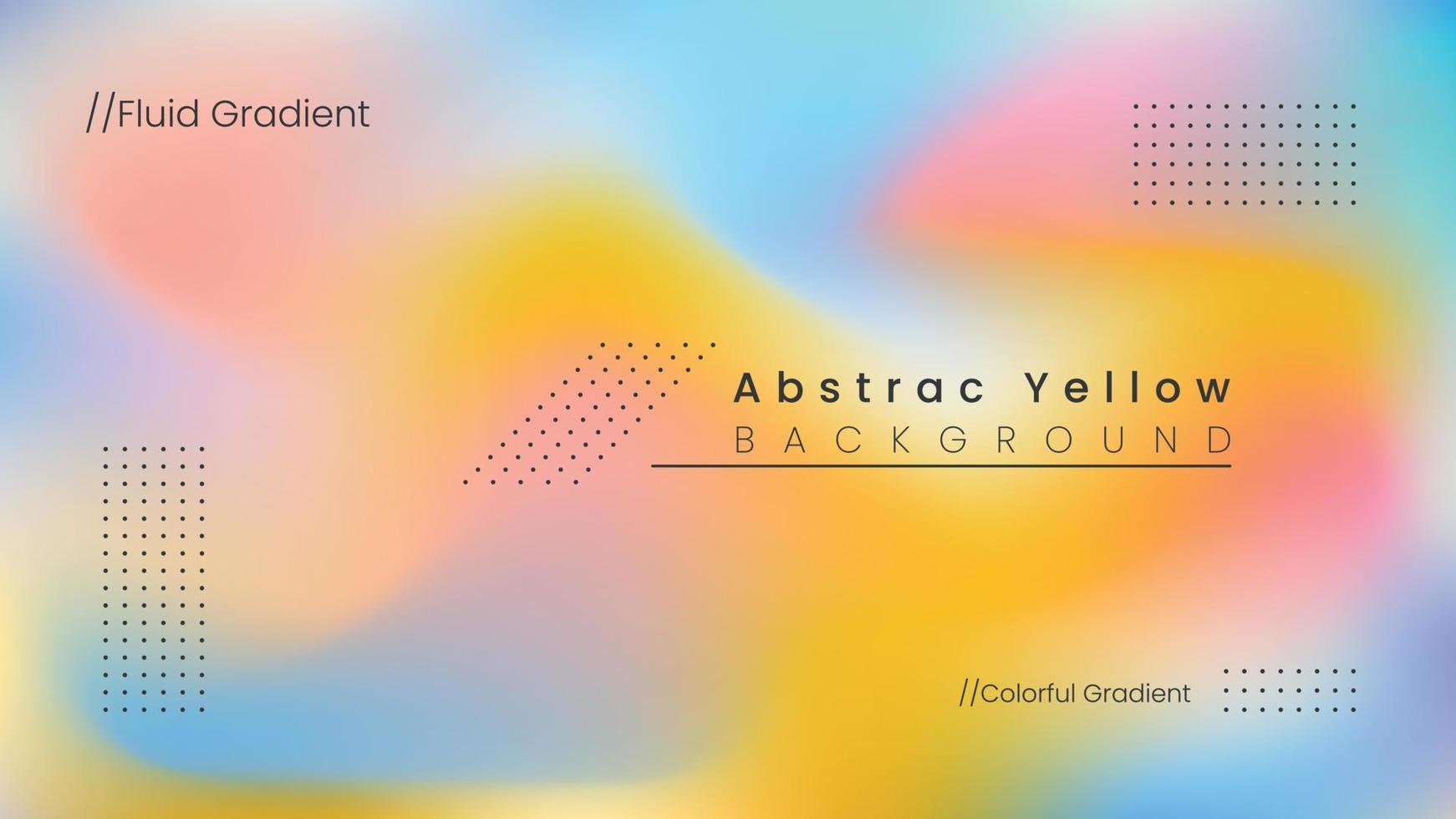 //Fluid Gradient

Abstrac Yellow
BACKGROUND

//Colorful Gradient